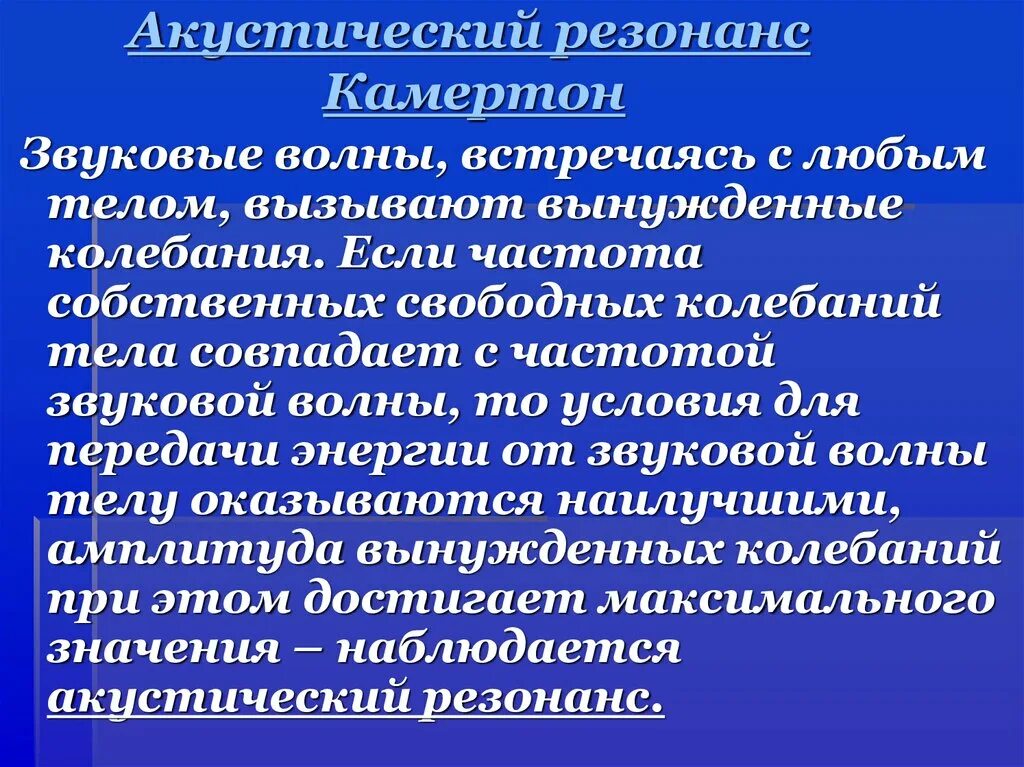 Акустический резонанс
Камертон

Звуковые волны, встречаясь с любым телом, вызывают вынужденные колебания. Если частота собственных свободных колебаний тела совпадает с частотой звуковой волны, то условия для передачи энергии от звуковой волны телу оказываются наилучшими, амплитуда вынужденных колебаний при этом достигает максимального значения – наблюдается акустический резонанс.